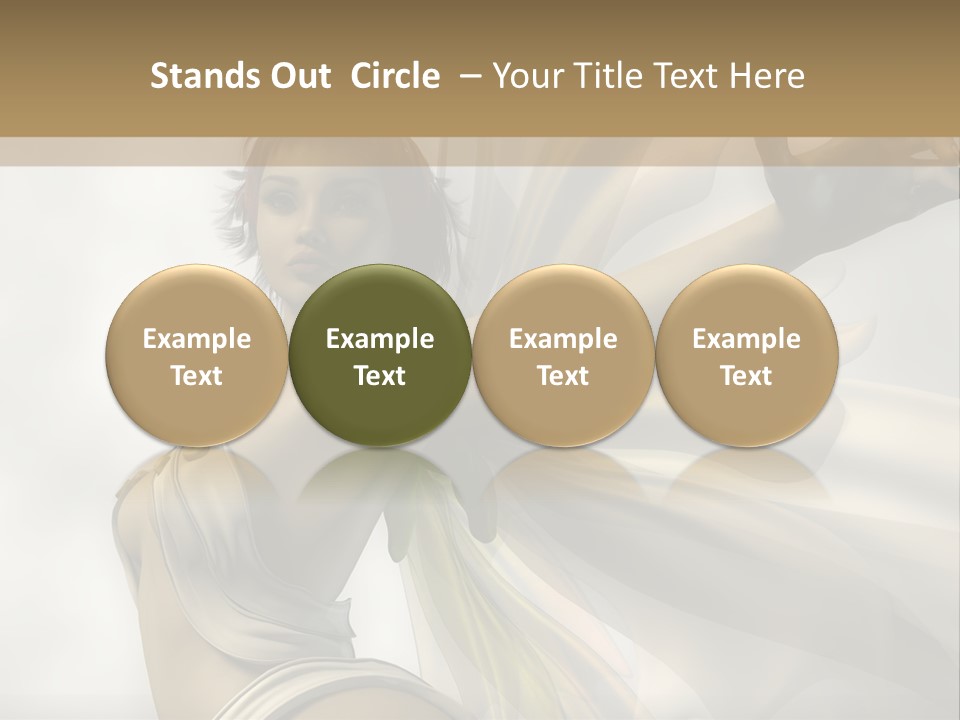 Stands Out Circle – Your Title Text Here

Example Text

Example Text

Example Text

Example Text